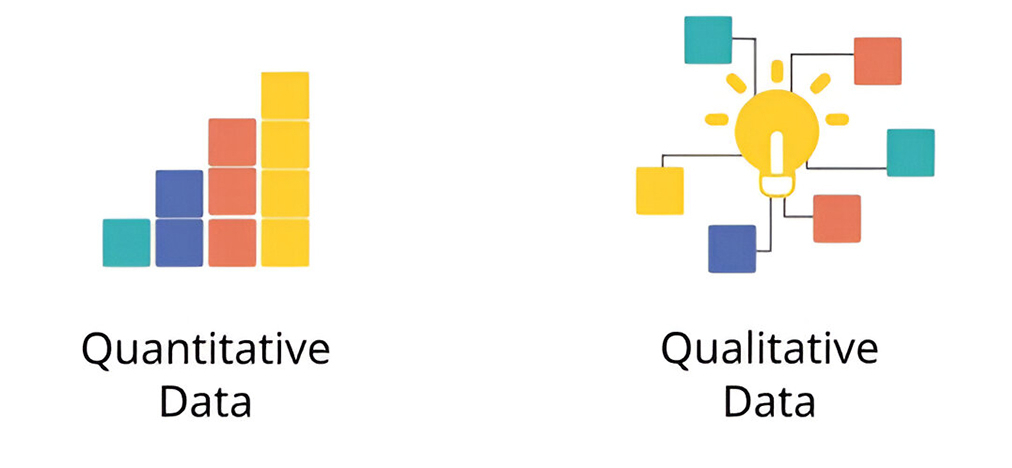 Quantitative Data

Qualitative Data